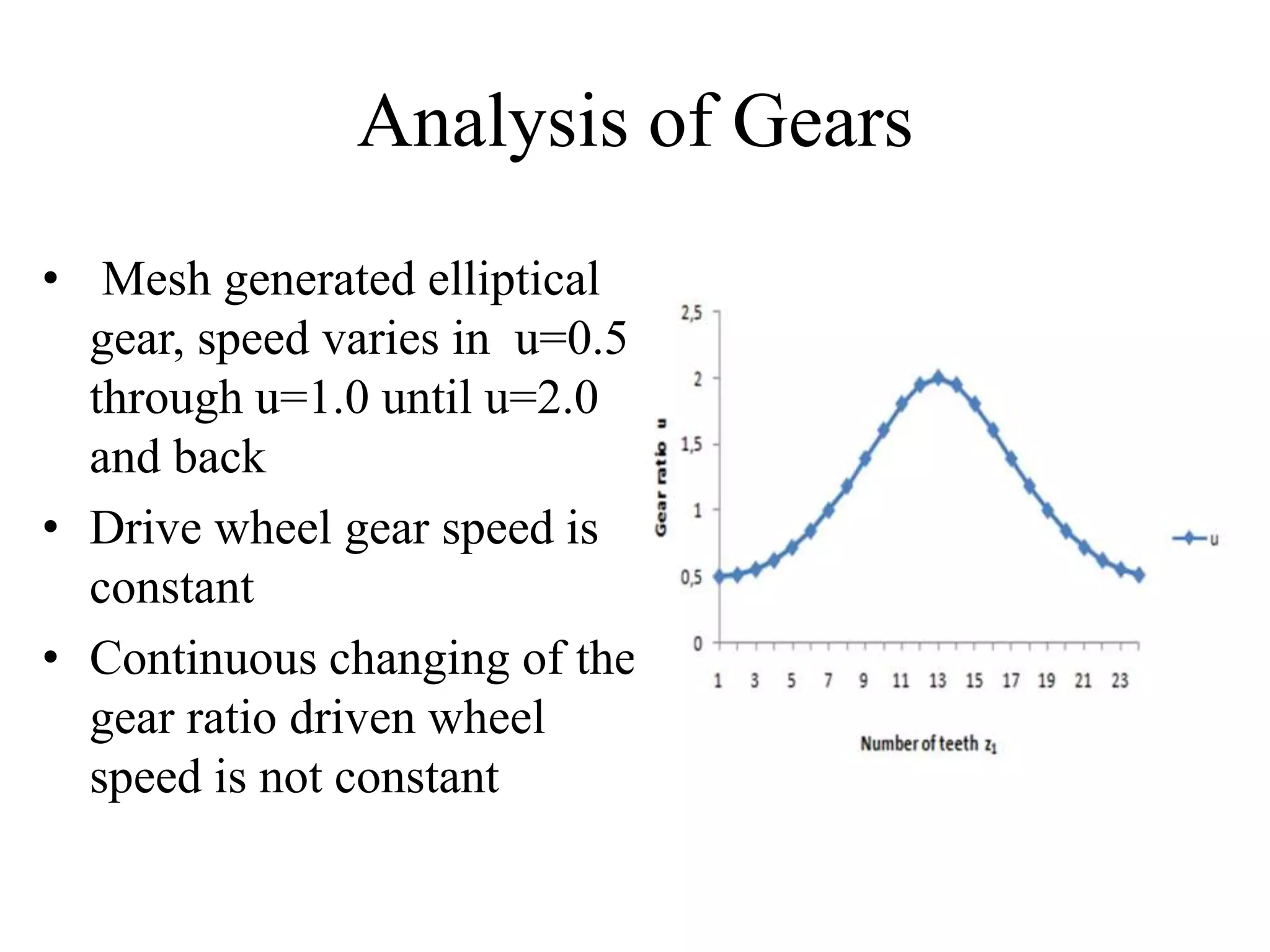 Analysis of Gears

• Mesh generated elliptical gear, speed varies in u=0.5 through u=1.0 until u=2.0 and back

• Drive wheel gear speed is constant

• Continuous changing of the gear ratio driven wheel speed is not constant

2,5
2
1,5
1
0,5
0
Gear ratio u
1 3 5 7 9 11 13 15 17 19 21 23
Number of teeth $z_1$
u